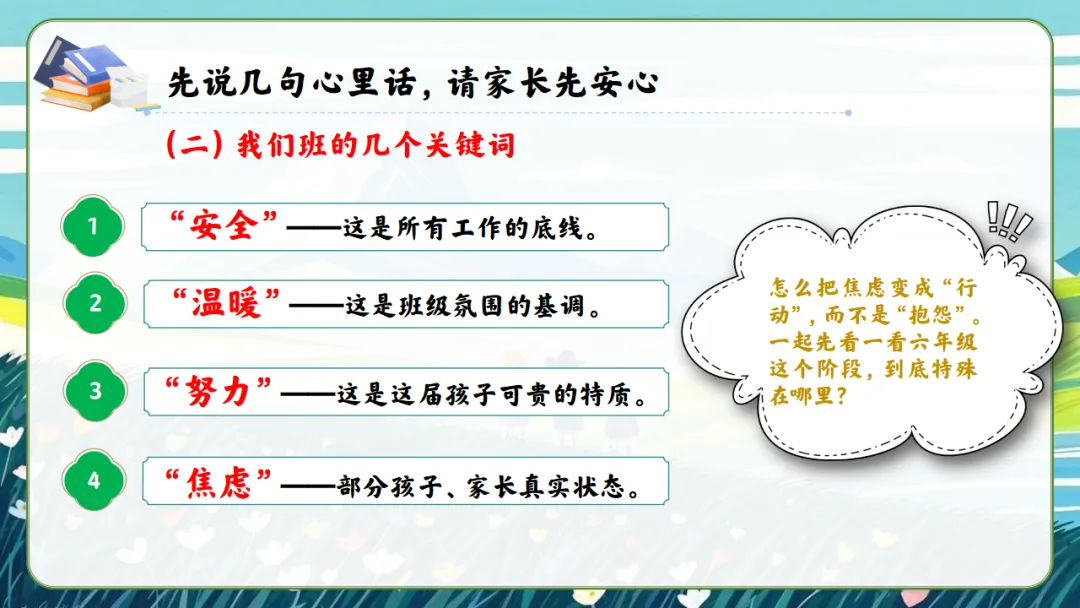 先说几句心里话，请家长先安心

（二）我们班的几个关键词

1 “安全”——这是所有工作的底线。

2 “温暖”——这是班级氛围的基调。

3 “努力”——这是这届孩子可贵的特质。

4 “焦虑”——部分孩子、家长真实状态。

!!!

怎么把焦虑变成“行动”，而不是“抱怨”。一起先看一看六年级这个阶段，到底特殊在哪里？